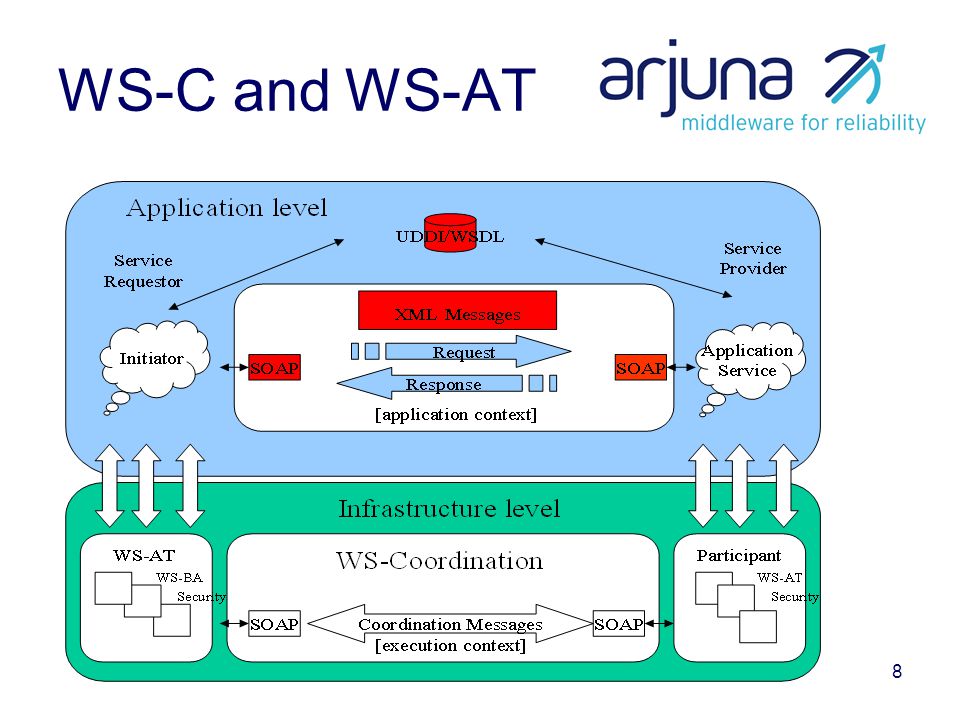 WS-C and WS-AT

arjuna
middleware for reliability

Application level

UDDI/WSDL

Service Requestor

Service Provider

XML Messages

Initiator

SOAP

Request

Response

SOAP

Application Service

[application context]

Infrastructure level

WS-AT

WS-BA

Security

WS-Coordination

SOAP

Coordination Messages

SOAP

[execution context]

Participant

WS-AT

Security

8